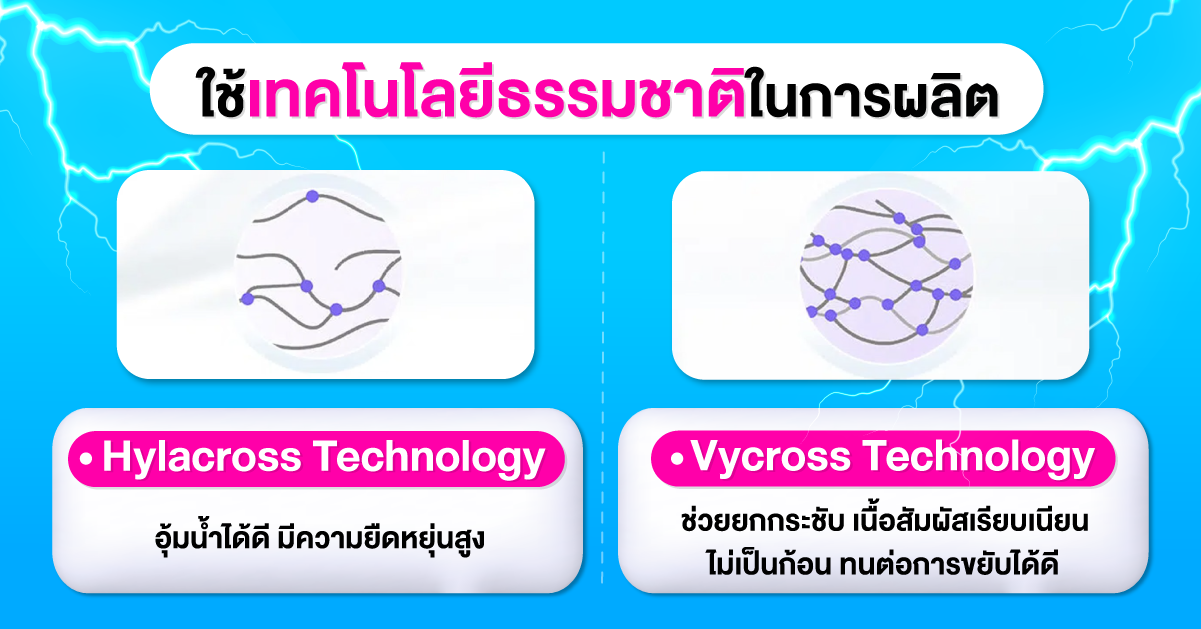 ใช้เทคโนโลยีธรรมชาติในการผลิต

• Hylacross Technology

อุ้มน้ำได้ดี มีความยืดหยุ่นสูง

• Vycross Technology

ช่วยยกกระชับ เนื้อสัมผัสเรียบเนียน ไม่เป็นก้อน ทนต่อการขยับได้ดี